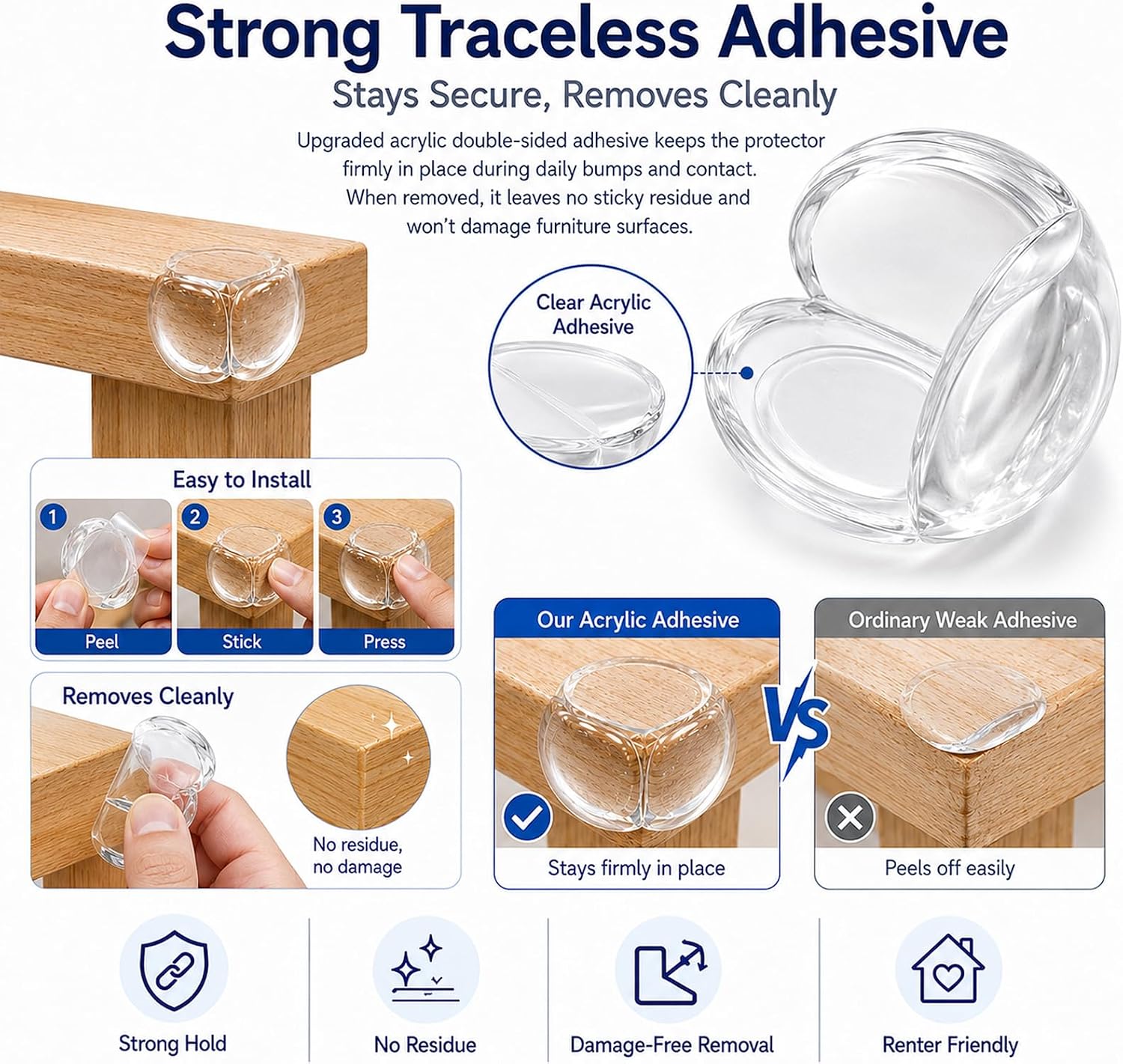 Strong Traceless Adhesive

Stays Secure, Removes Cleanly

Upgraded acrylic double-sided adhesive keeps the protector firmly in place during daily bumps and contact. When removed, it leaves no sticky residue and won't damage furniture surfaces.

Clear Acrylic Adhesive

Easy to Install

1 Peel

2 Stick

3 Press

Removes Cleanly

No residue, no damage

Our Acrylic Adhesive

Stays firmly in place

VS

Ordinary Weak Adhesive

Peels off easily

Strong Hold

No Residue

Damage-Free Removal

Renter Friendly